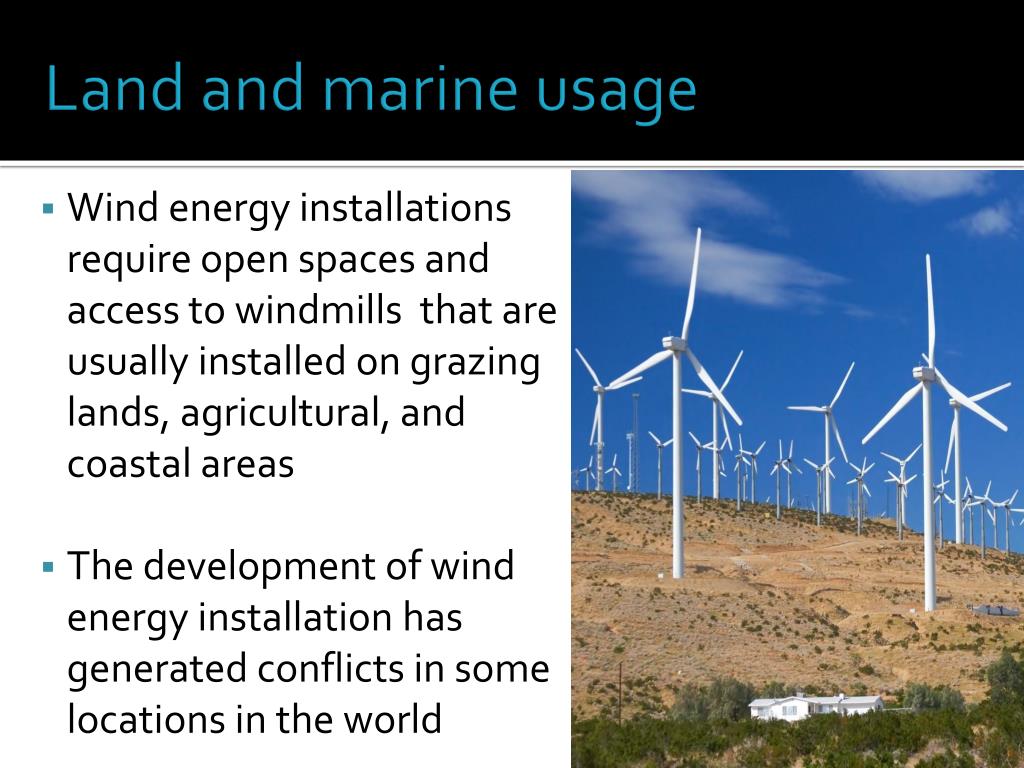 Land and marine usage

▪ Wind energy installations require open spaces and access to windmills  that are usually installed on grazing lands, agricultural, and coastal areas

▪ The development of wind energy installation has generated conflicts in some locations in the world